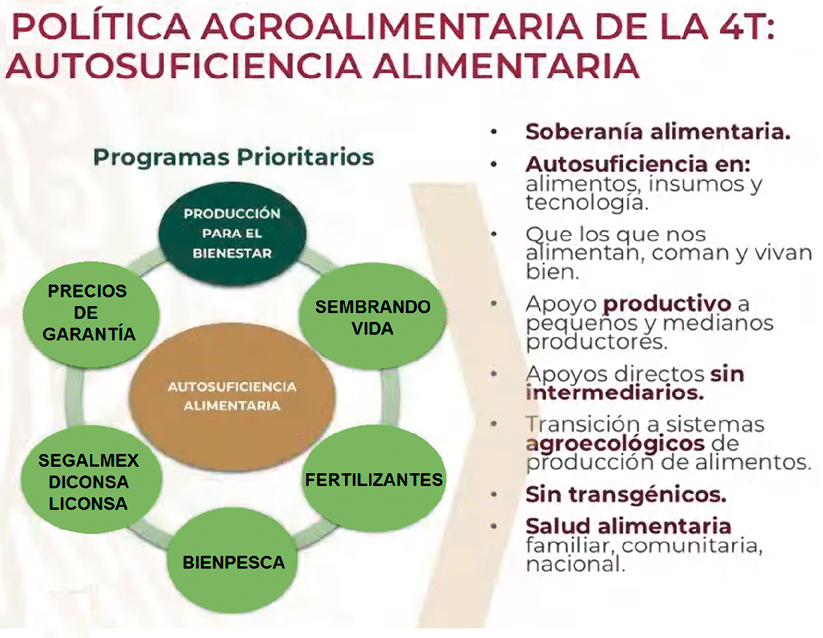 POLÍTICA AGROALIMENTARIA DE LA 4T: AUTOSUFICIENCIA ALIMENTARIA

Programas Prioritarios

PRODUCCIÓN PARA EL BIENESTAR

SEMBRANDO VIDA

FERTILIZANTES

BIENPESCA

SEGALMEX DICONSA LICONSA

PRECIOS DE GARANTÍA

AUTOSUFICIENCIA ALIMENTARIA

• Soberanía alimentaria.
• Autosuficiencia en: alimentos, insumos y tecnología.
• Que los que nos alimentan, coman y vivan bien.
• Apoyo productivo a pequeños y medianos productores.
• Apoyos directos sin intermediarios.
• Transición a sistemas agroecológicos de producción de alimentos.
• Sin transgénicos.
• Salud alimentaria familiar, comunitaria, nacional.